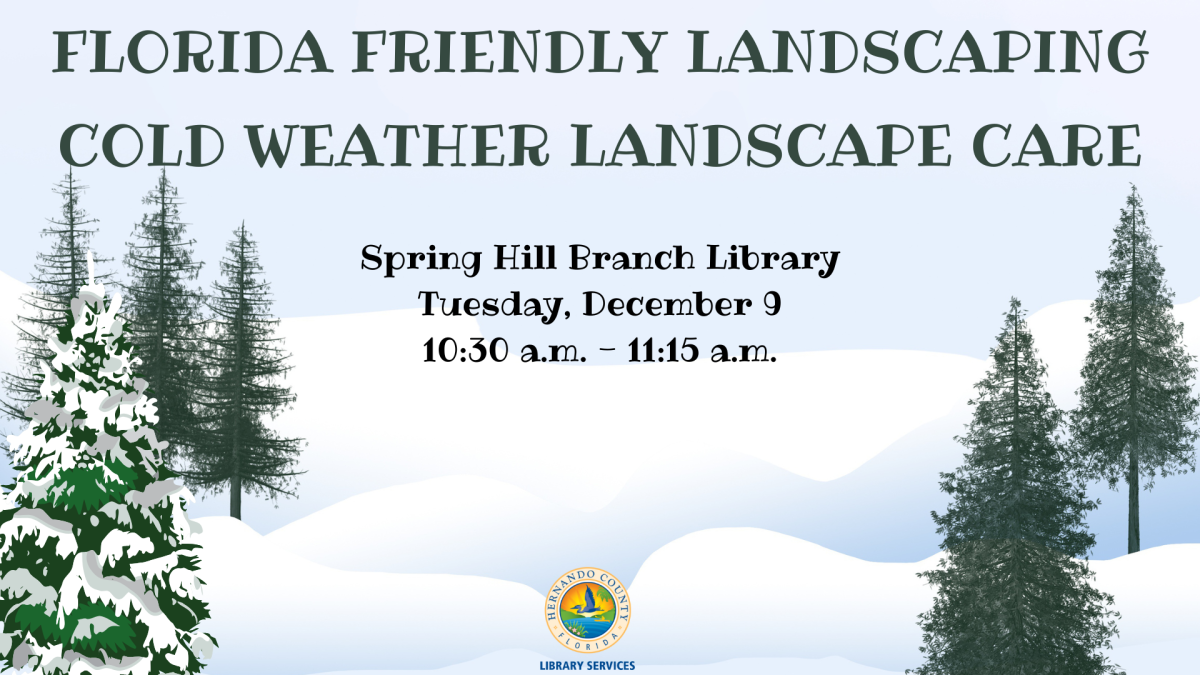 FLORIDA FRIENDLY LANDSCAPING
COLD WEATHER LANDSCAPE CARE

Spring Hill Branch Library
Tuesday, December 9
10:30 a.m. - 11:15 a.m.

HERNANDO COUNTY
FLORIDA
LIBRARY SERVICES